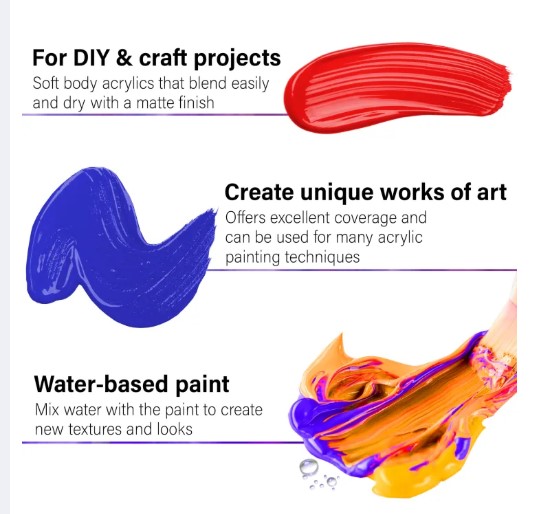 For DIY & craft projects
Soft body acrylics that blend easily and dry with a matte finish

Create unique works of art
Offers excellent coverage and can be used for many acrylic painting techniques

Water-based paint
Mix water with the paint to create new textures and looks